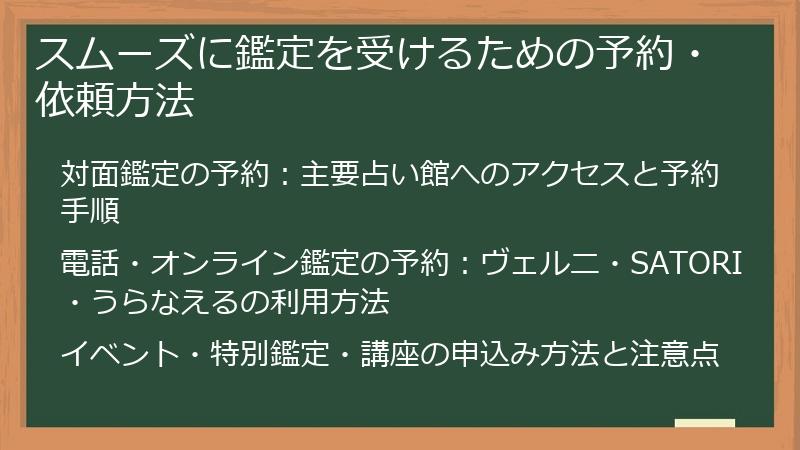 スムーズに鑑定を受けるための予約・依頼方法

対面鑑定の予約：主要占い館へのアクセスと予約手順

電話・オンライン鑑定の予約：ヴェルニ・SATORI・うらなえるの利用方法

イベント・特別鑑定・講座の申込み方法と注意点